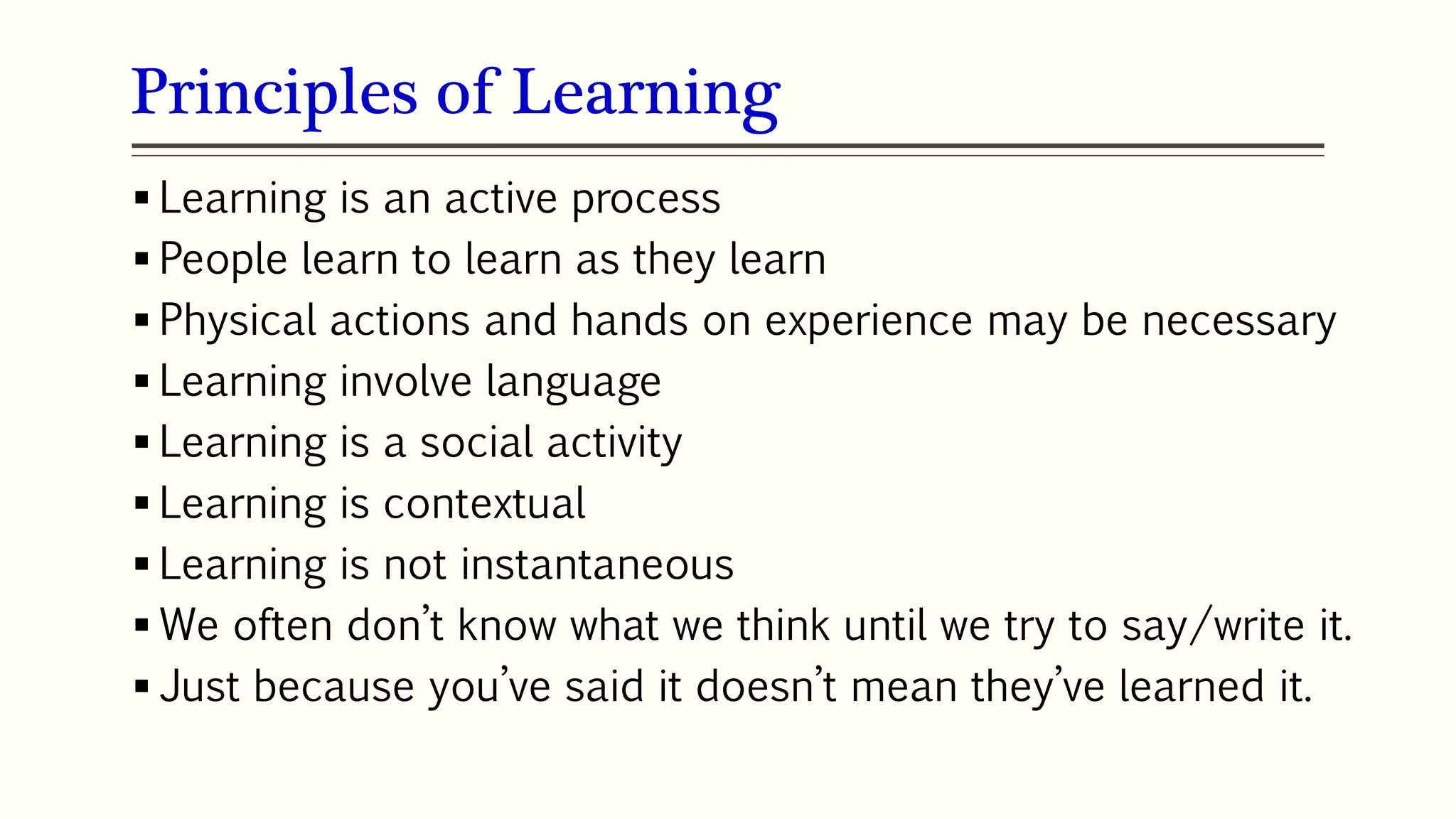 Principles of Learning

▪ Learning is an active process
▪ People learn to learn as they learn
▪ Physical actions and hands on experience may be necessary
▪ Learning involve language
▪ Learning is a social activity
▪ Learning is contextual
▪ Learning is not instantaneous
▪ We often don't know what we think until we try to say/write it.
▪ Just because you've said it doesn't mean they've learned it.